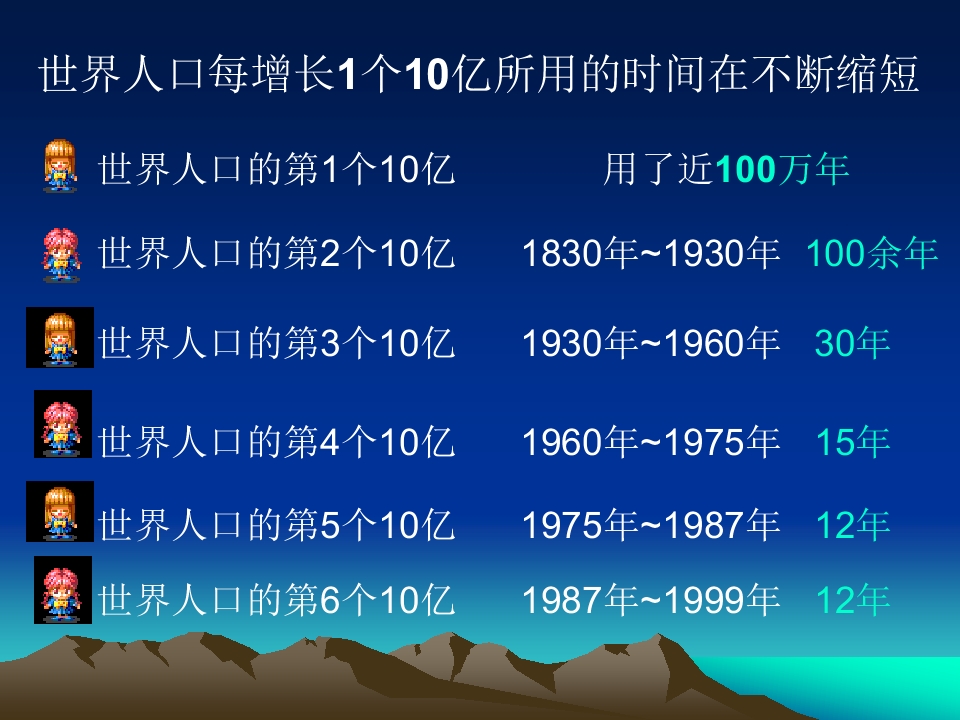 世界人口每增长1个10亿所用的时间在不断缩短

世界人口的第1个10亿 用了近100万年

世界人口的第2个10亿 1830年~1930年 100余年

世界人口的第3个10亿 1930年~1960年 30年

世界人口的第4个10亿 1960年~1975年 15年

世界人口的第5个10亿 1975年~1987年 12年

世界人口的第6个10亿 1987年~1999年 12年